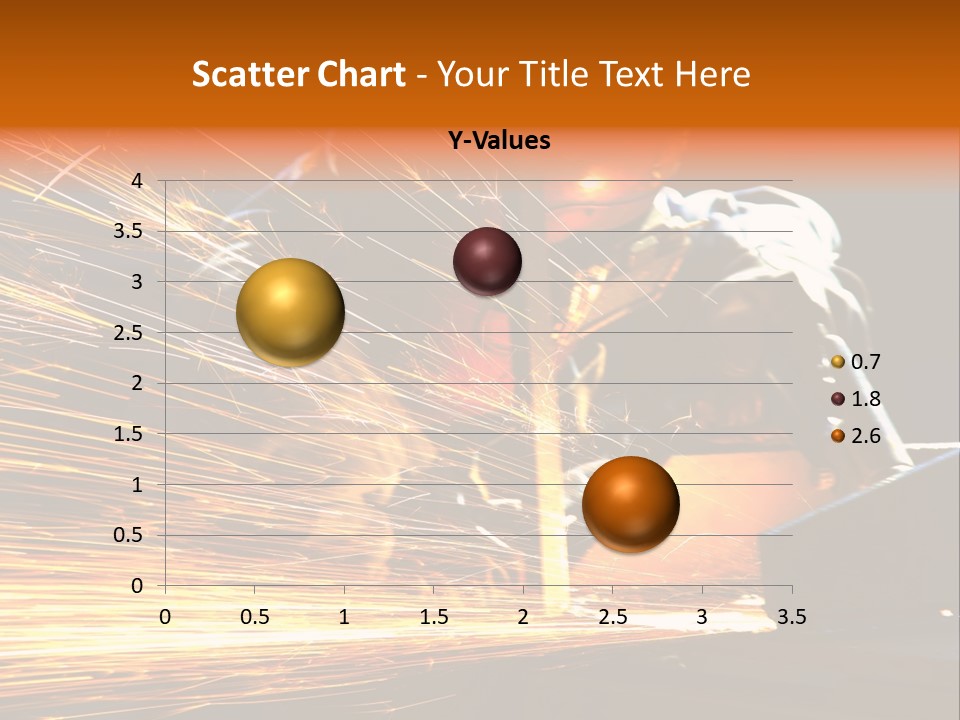 Scatter Chart - Your Title Text Here

Y-Values

4
3.5
3
2.5
2
1.5
1
0.5
0

0 0.5 1 1.5 2 2.5 3 3.5

0.7
1.8
2.6